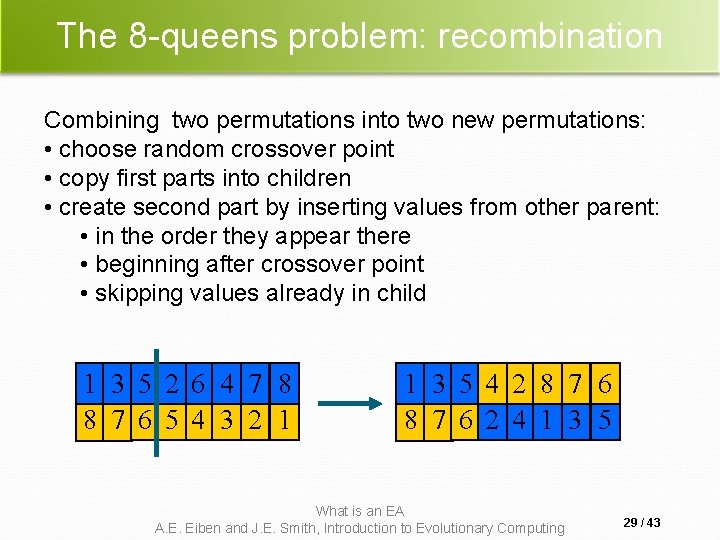 The 8-queens problem: recombination

Combining two permutations into two new permutations:
• choose random crossover point
• copy first parts into children
• create second part by inserting values from other parent:
• in the order they appear there
• beginning after crossover point
• skipping values already in child

| 1 | 3 | 5 | 2 | 6 | 4 | 7 | 8 |
|---|---|---|---|---|---|---|---|
| 8 | 7 | 6 | 5 | 4 | 3 | 2 | 1 |

| 1 | 3 | 5 | 4 | 2 | 8 | 7 | 6 |
|---|---|---|---|---|---|---|---|
| 8 | 7 | 6 | 2 | 4 | 1 | 3 | 5 |

What is an EA
A.E. Eiben and J.E. Smith, Introduction to Evolutionary Computing
29 / 43